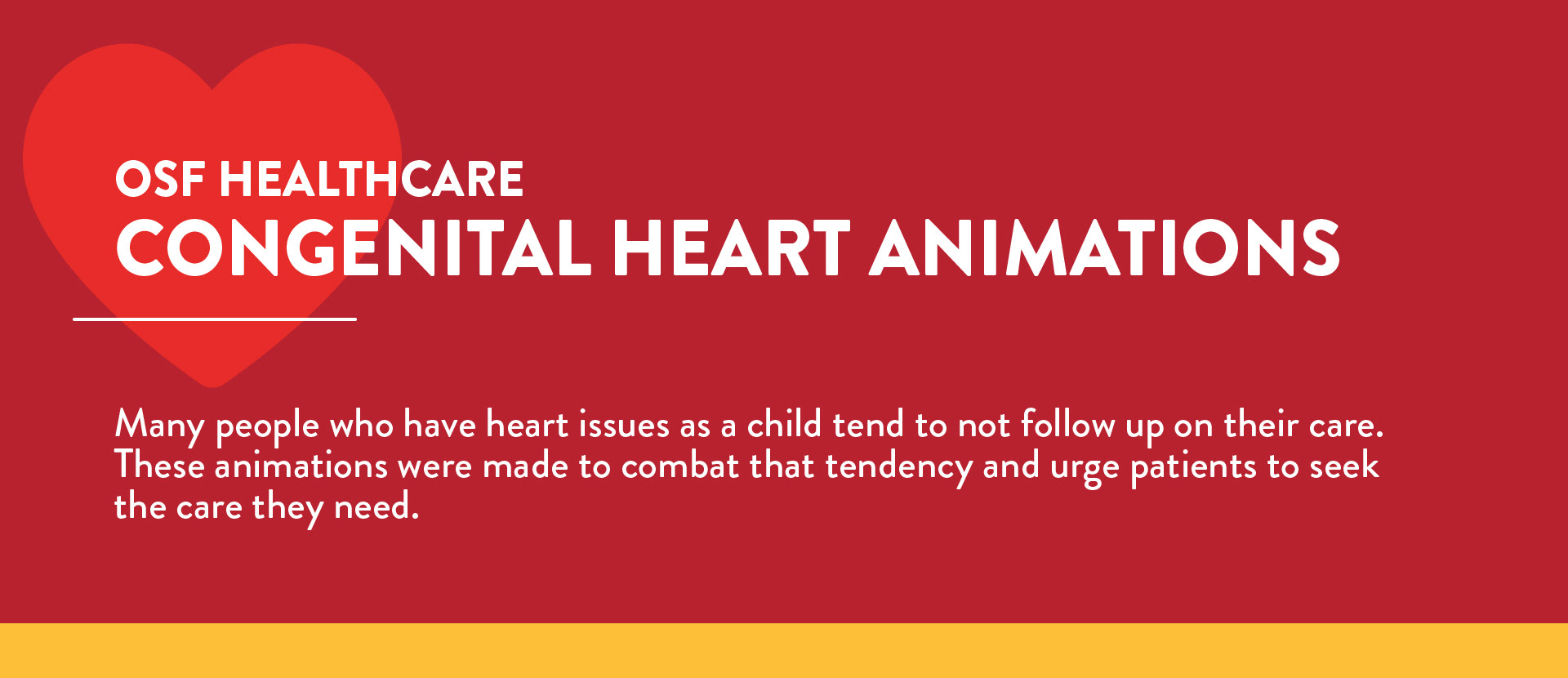 OSF HEALTHCARE
CONGENITAL HEART ANIMATIONS

Many people who have heart issues as a child tend to not follow up on their care. These animations were made to combat that tendency and urge patients to seek the care they need.